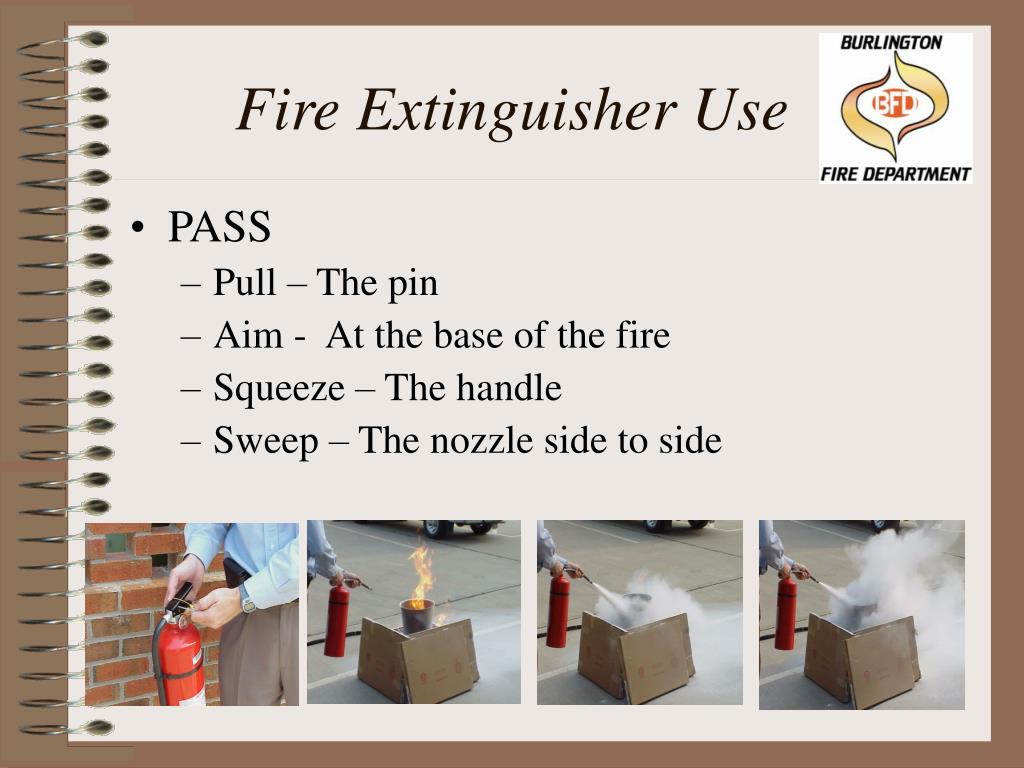 Fire Extinguisher Use

BURLINGTON
BFD
FIRE DEPARTMENT

• PASS
– Pull – The pin
– Aim - At the base of the fire
– Squeeze – The handle
– Sweep – The nozzle side to side